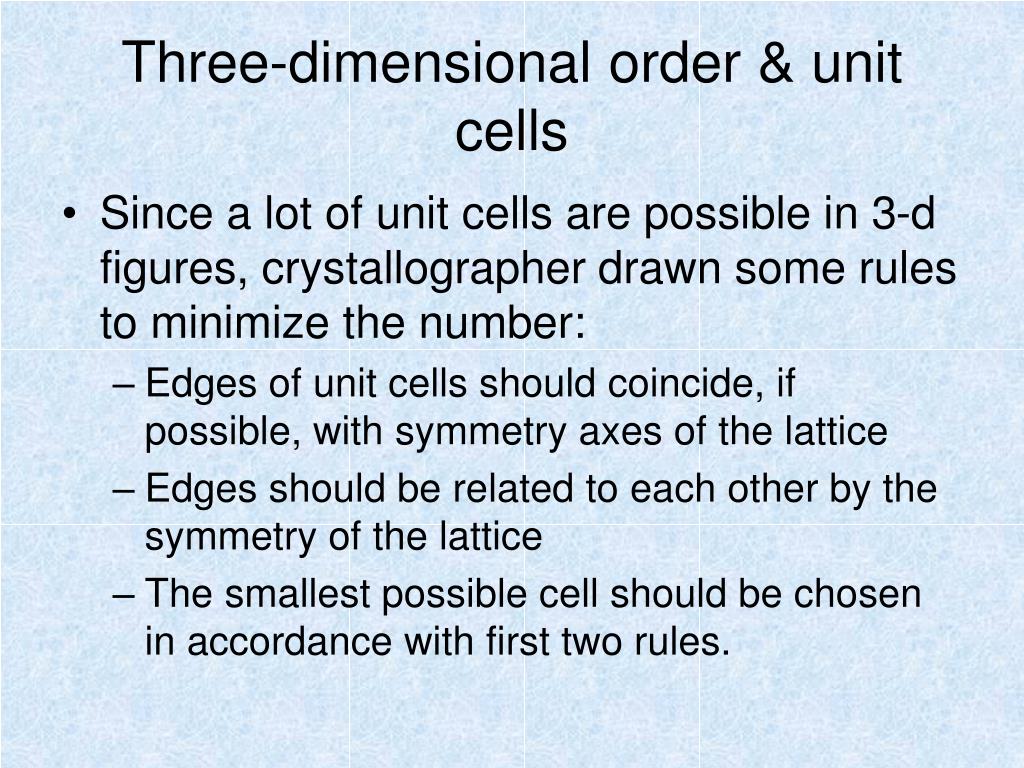 Three-dimensional order & unit cells

• Since a lot of unit cells are possible in 3-d figures, crystallographer drawn some rules to minimize the number:
– Edges of unit cells should coincide, if possible, with symmetry axes of the lattice
– Edges should be related to each other by the symmetry of the lattice
– The smallest possible cell should be chosen in accordance with first two rules.